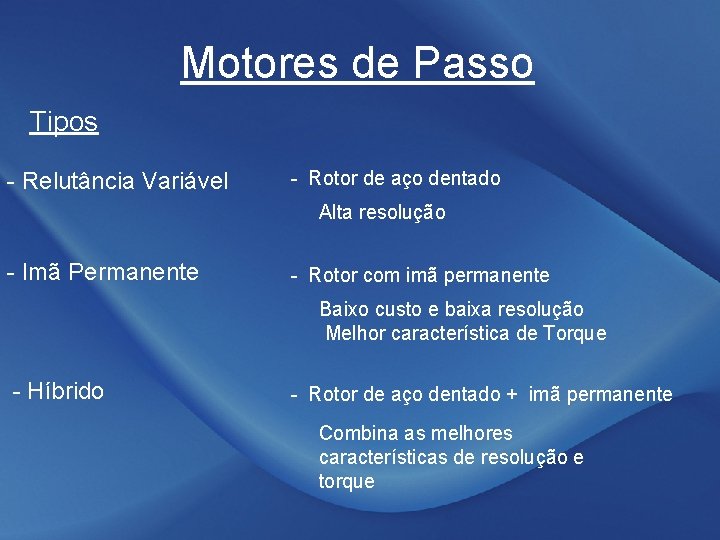 Motores de Passo

Tipos

- Relutância Variável

- Rotor de aço dentado

Alta resolução

- Imã Permanente

- Rotor com imã permanente

Baixo custo e baixa resolução
Melhor característica de Torque

- Híbrido

- Rotor de aço dentado + imã permanente

Combina as melhores características de resolução e torque